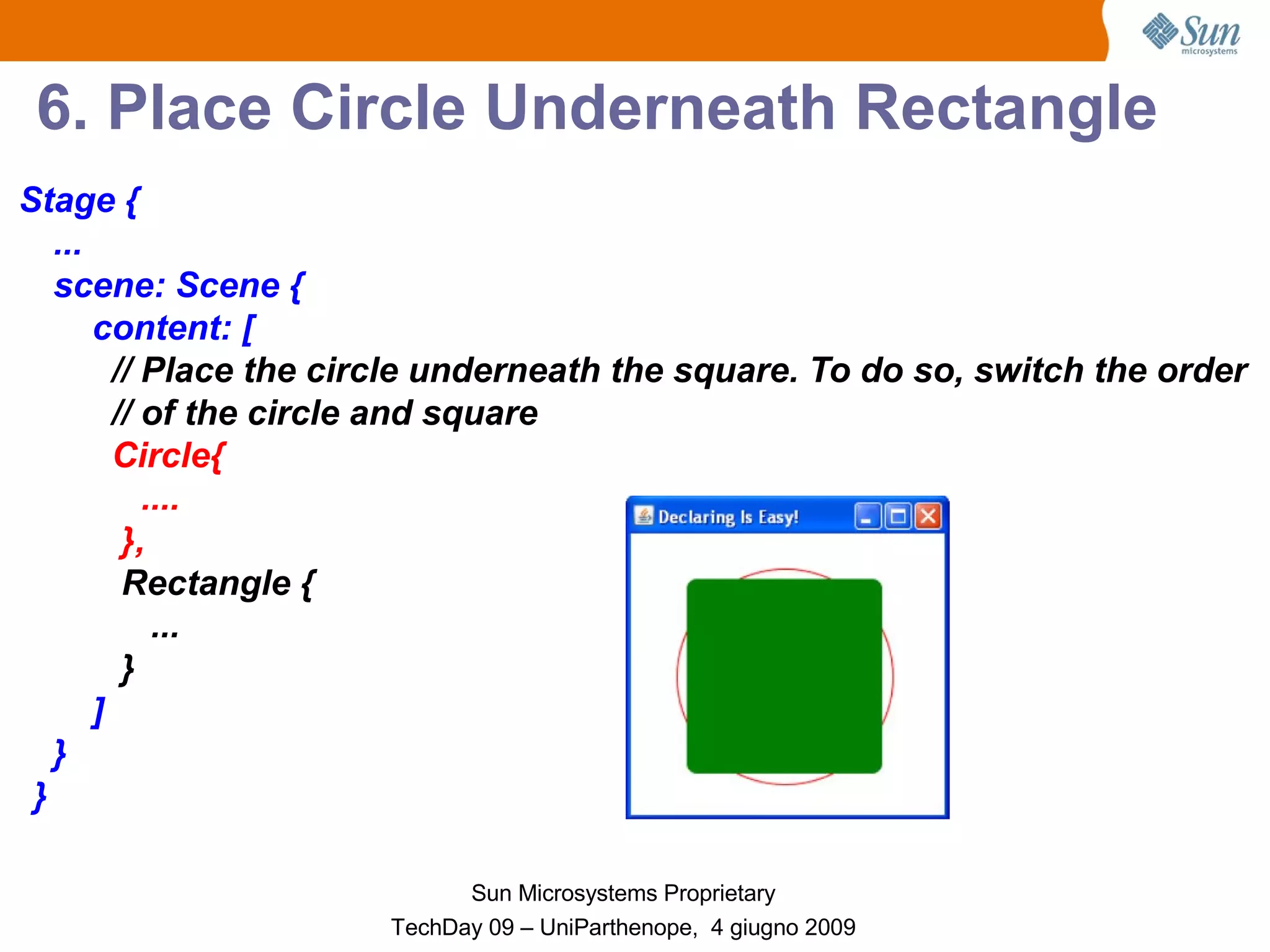 Sun microsystems

6. Place Circle Underneath Rectangle

Stage {
...
scene: Scene {
content: [
// Place the circle underneath the square. To do so, switch the order
// of the circle and square
Circle{
....
},
Rectangle {
...
}
]
}
}

Declaring Is Easy!

Sun Microsystems Proprietary
TechDay 09 – UniParthenope, 4 giugno 2009